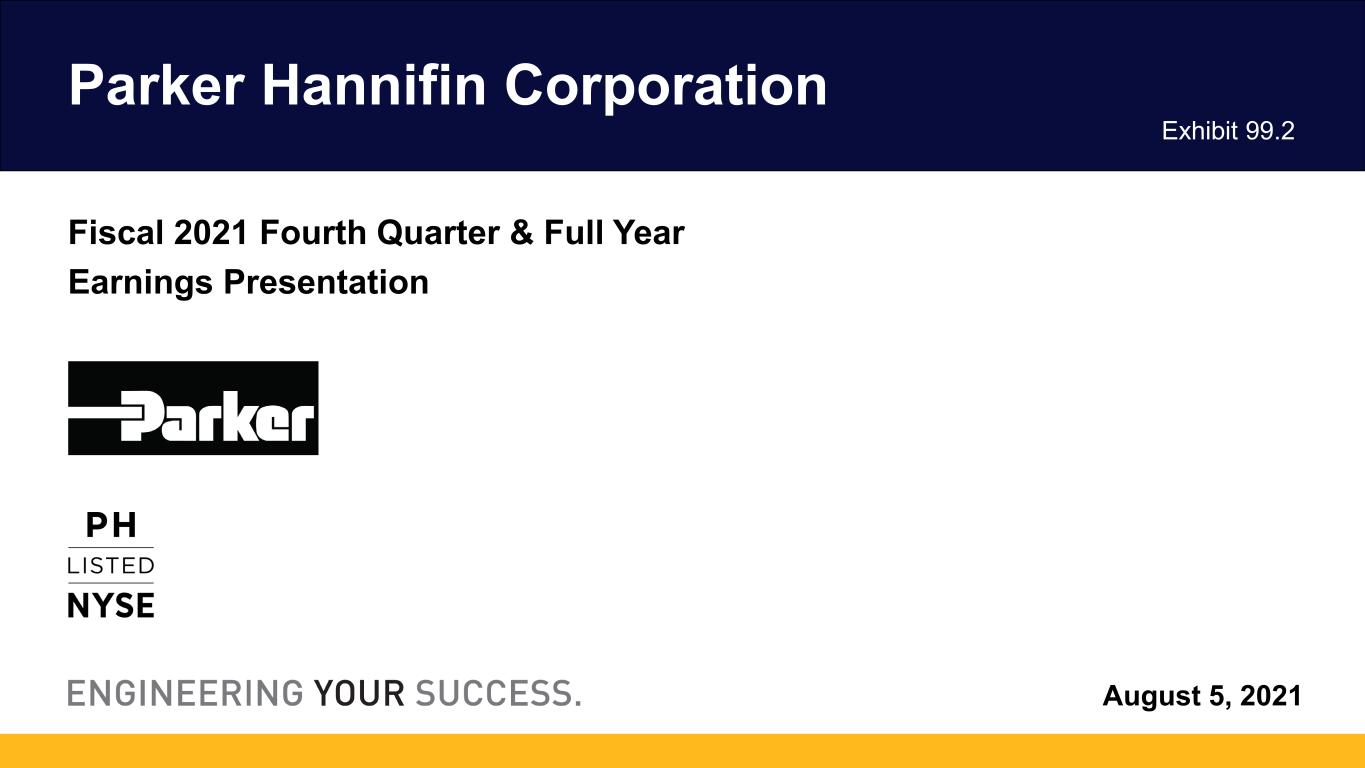 Parker Hannifin Corporation

Exhibit 99.2

Fiscal 2021 Fourth Quarter & Full Year Earnings Presentation

Parker

PH
LISTED
NYSE

ENGINEERING YOUR SUCCESS.

August 5, 2021